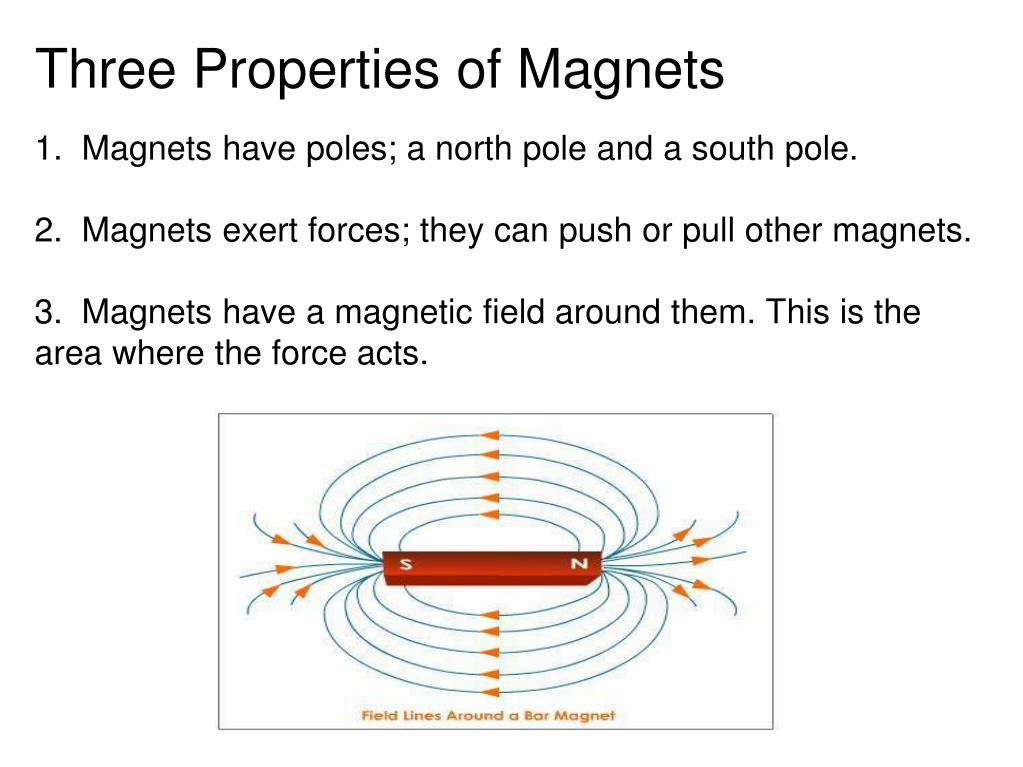 Three Properties of Magnets

1. Magnets have poles; a north pole and a south pole.

2. Magnets exert forces; they can push or pull other magnets.

3. Magnets have a magnetic field around them. This is the area where the force acts.

S

N

Field Lines Around a Bar Magnet